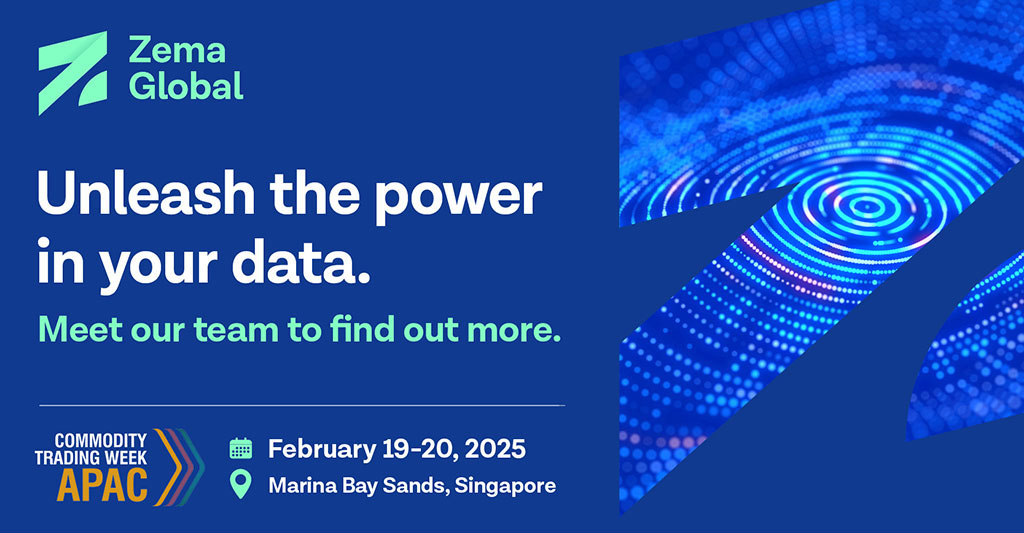 Zema Global

Unleash the power in your data.

Meet our team to find out more.

COMMODITY TRADING WEEK APAC

February 19-20, 2025

Marina Bay Sands, Singapore